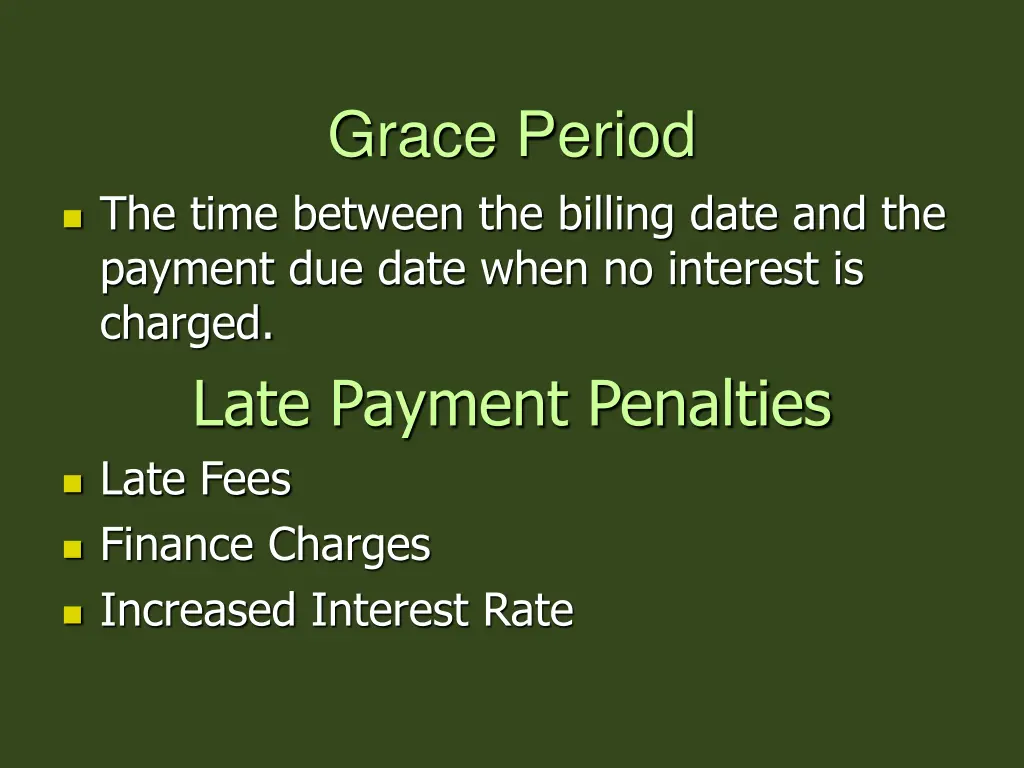 Grace Period

- The time between the billing date and the payment due date when no interest is charged.

Late Payment Penalties

- Late Fees
- Finance Charges
- Increased Interest Rate